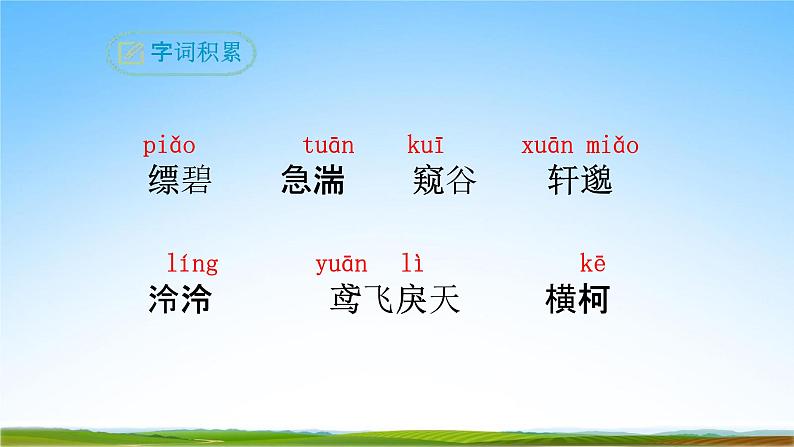 字词积累

piǎo 缥碧 tuān 急湍 kuī 窥谷 xuān miǎo 轩邈

líng 泠泠 yuān lì 鸢飞戾天 kē 横柯